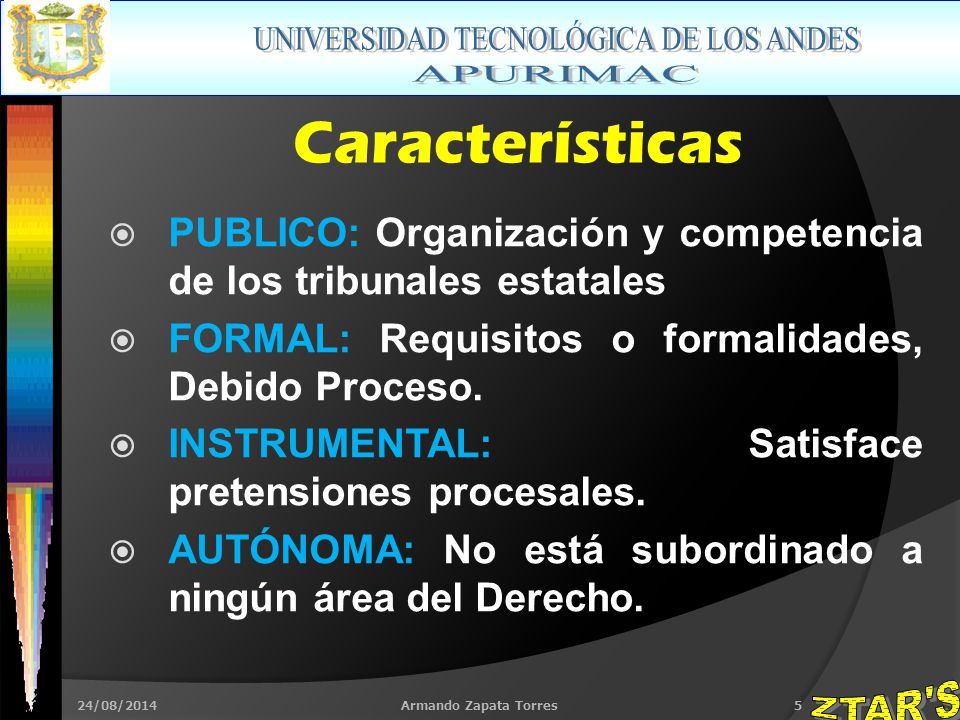 UNIVERSIDAD TECNOLÓGICA DE LOS ANDES
APURIMAC

Características

PUBLICO: Organización y competencia de los tribunales estatales

FORMAL: Requisitos o formalidades, Debido Proceso.

INSTRUMENTAL: Satisface pretensiones procesales.

AUTÓNOMA: No está subordinado a ningún área del Derecho.

24/08/2014 Armando Zapata Torres 5 ZTAR'S